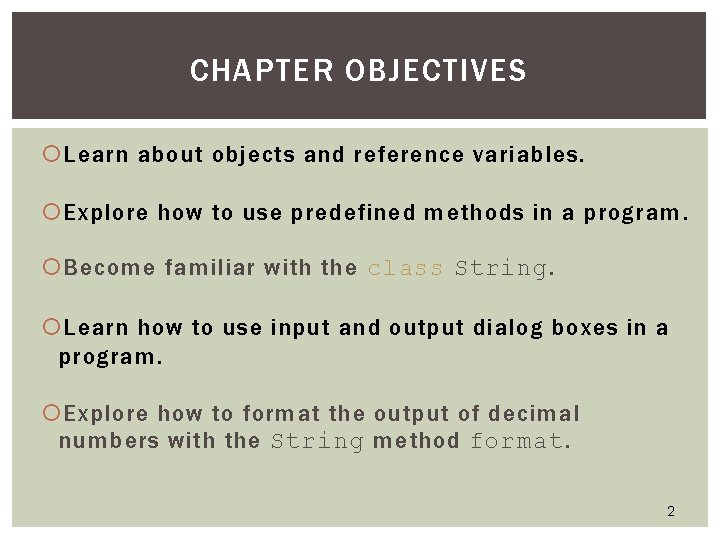 CHAPTER OBJECTIVES

Learn about objects and reference variables.

Explore how to use predefined methods in a program.

Become familiar with the class String.

Learn how to use input and output dialog boxes in a program.

Explore how to format the output of decimal numbers with the String method format.

2